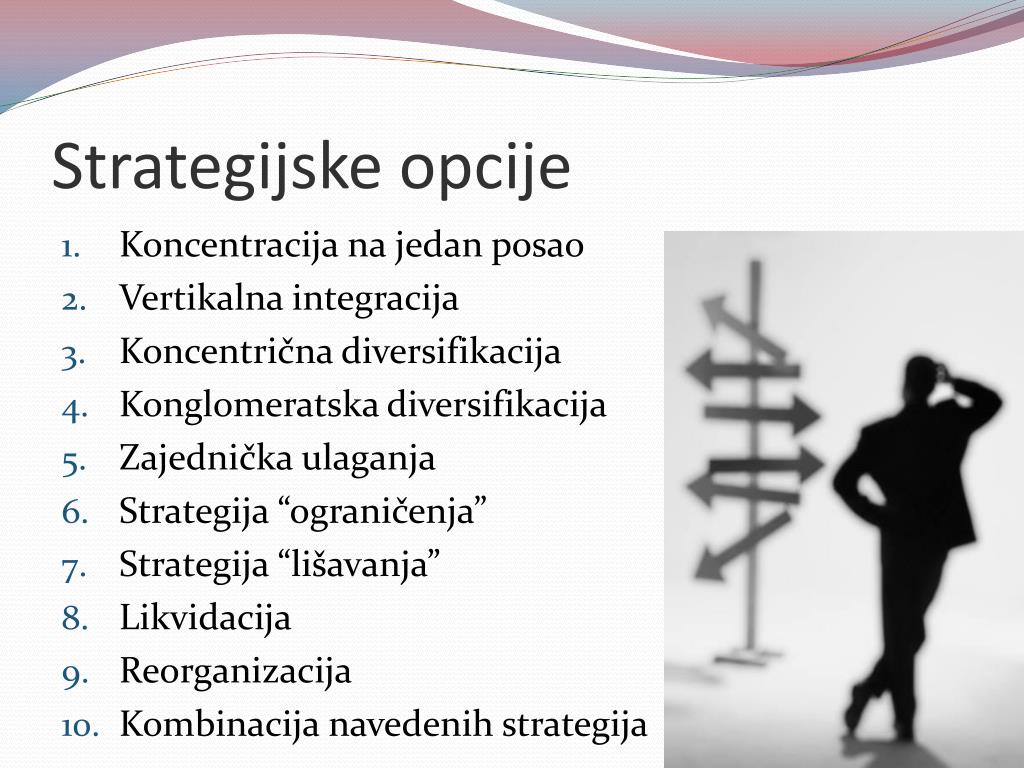 Strategijske opcije

1. Koncentracija na jedan posao
2. Vertikalna integracija
3. Koncentrična diversifikacija
4. Konglomeratska diversifikacija
5. Zajednička ulaganja
6. Strategija “ograničenja”
7. Strategija “lišavanja”
8. Likvidacija
9. Reorganizacija
10. Kombinacija navedenih strategija